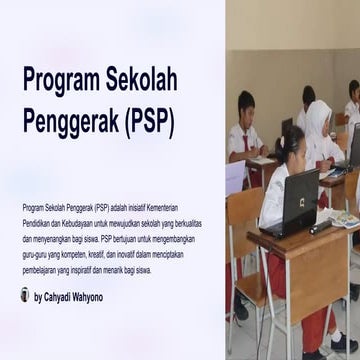 Program Sekolah Penggerak (PSP)

Program Sekolah Penggerak (PSP) adalah inisiatif Kementerian Pendidikan dan Kebudayaan untuk mewujudkan sekolah yang berkualitas dan menyenangkan bagi siswa. PSP bertujuan untuk mengembangkan guru-guru yang kompeten, kreatif, dan inovatif dalam menciptakan pembelajaran yang inspiratif dan menarik bagi siswa.

by Cahyadi Wahyono